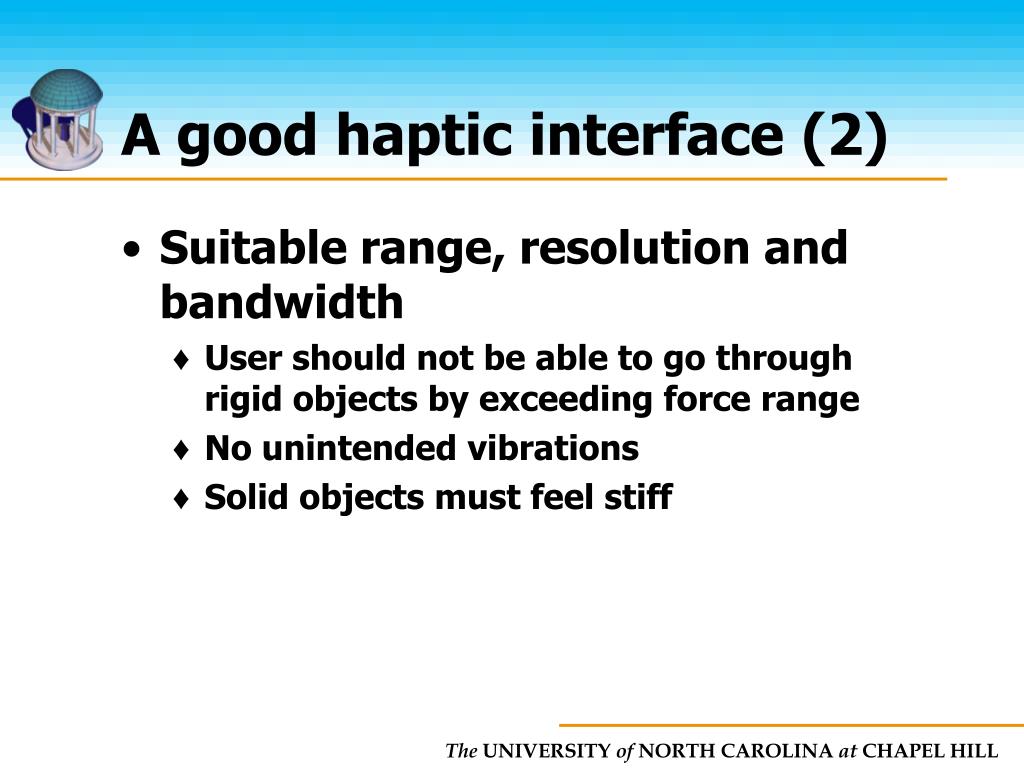 A good haptic interface (2)

• Suitable range, resolution and bandwidth
  ♦ User should not be able to go through rigid objects by exceeding force range
  ♦ No unintended vibrations
  ♦ Solid objects must feel stiff

The UNIVERSITY of NORTH CAROLINA at CHAPEL HILL